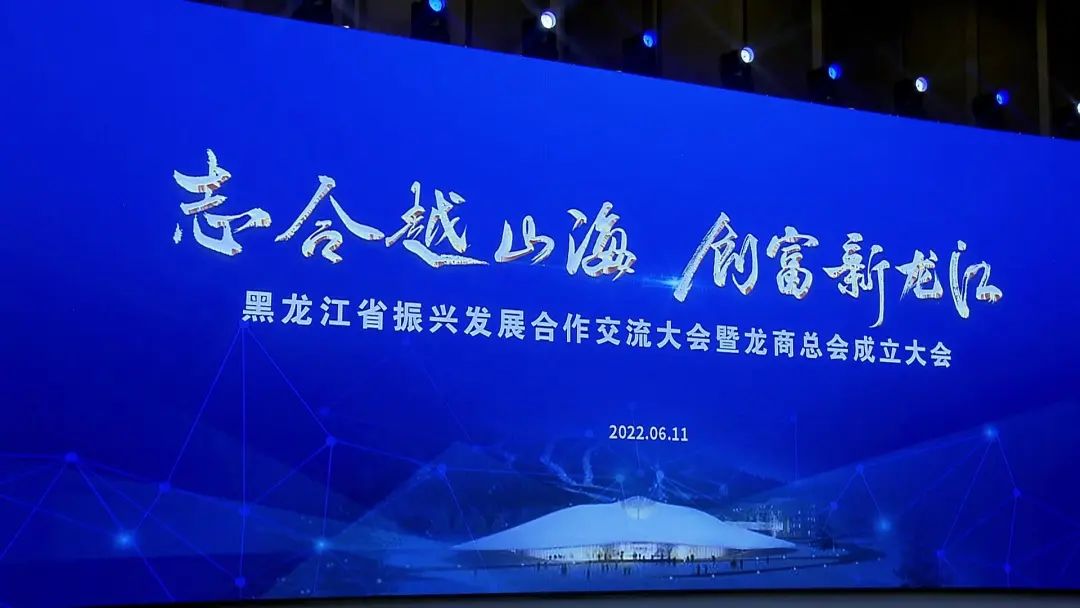 志合越山海 创富新龙江

黑龙江省振兴发展合作交流大会暨龙商总会成立大会

2022.06.11